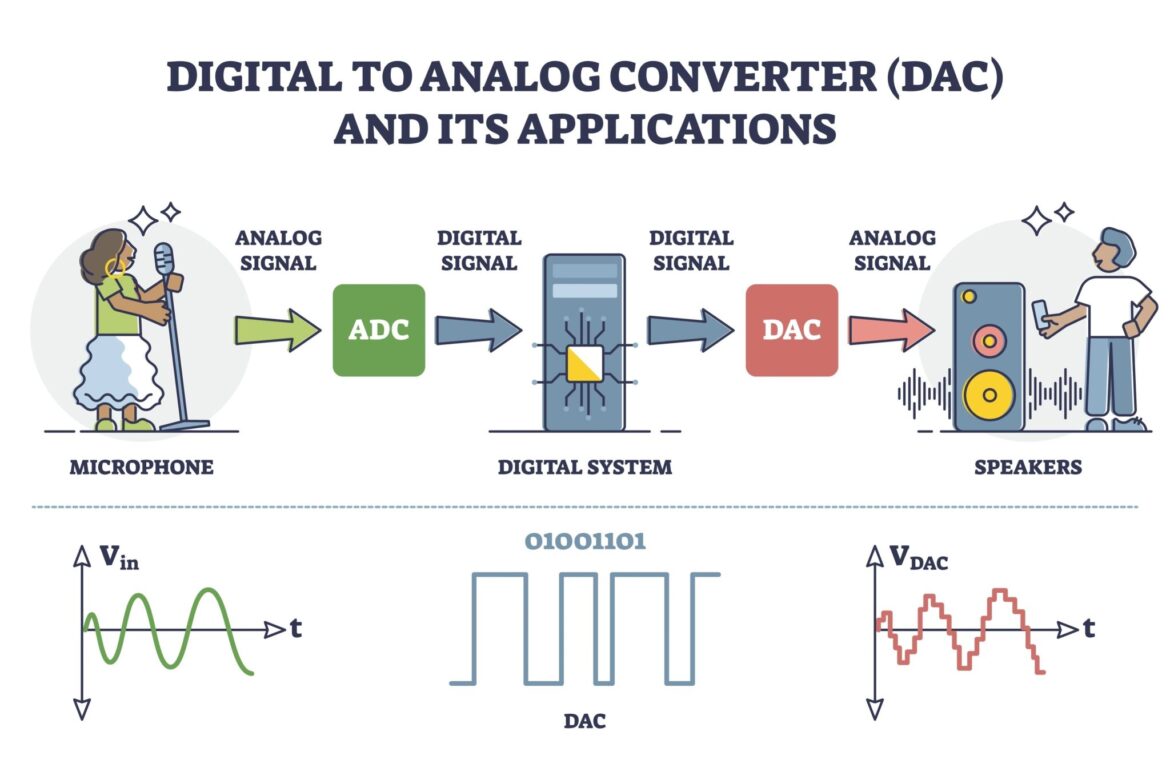 DIGITAL TO ANALOG CONVERTER (DAC) AND ITS APPLICATIONS

ANALOG SIGNAL

ADC

DIGITAL SIGNAL

DIGITAL SIGNAL

DAC

ANALOG SIGNAL

MICROPHONE

DIGITAL SYSTEM

SPEAKERS

$V_{in}$

t

01001101

DAC

$V_{DAC}$

t